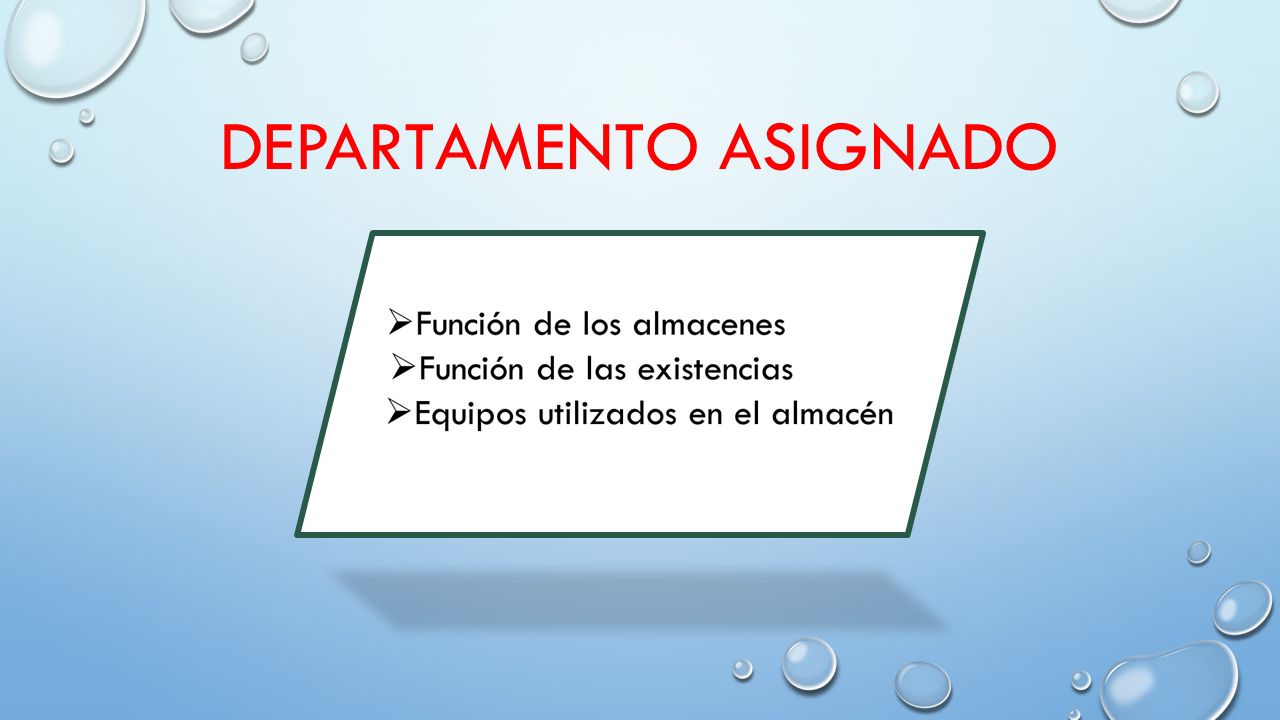 DEPARTAMENTO ASIGNADO

➢Función de los almacenes
➢Función de las existencias
➢Equipos utilizados en el almacén